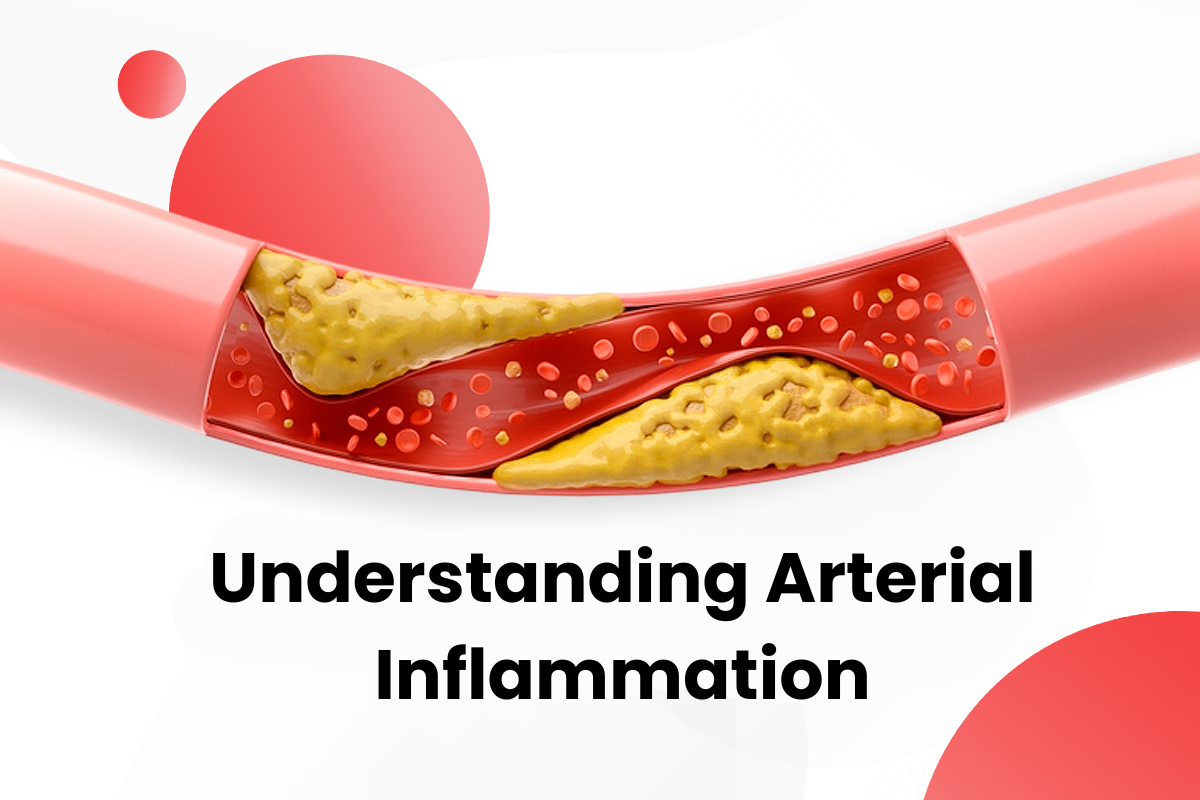 Understanding Arterial Inflammation